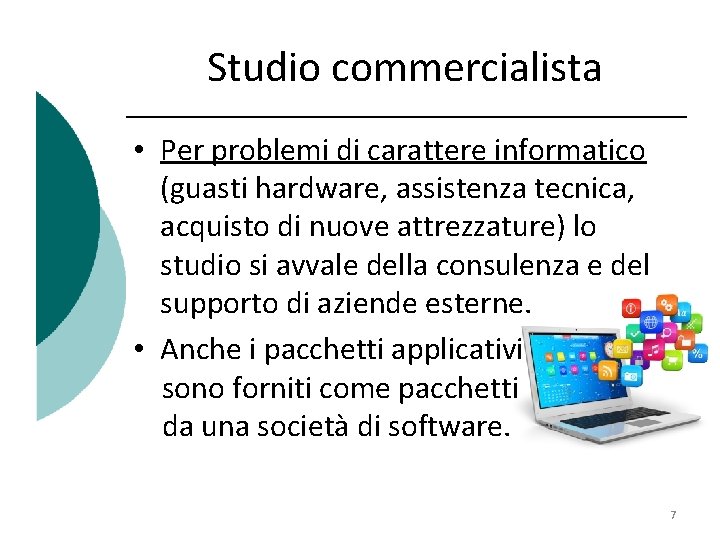 Studio commercialista

• Per problemi di carattere informatico (guasti hardware, assistenza tecnica, acquisto di nuove attrezzature) lo studio si avvale della consulenza e del supporto di aziende esterne.

• Anche i pacchetti applicativi sono forniti come pacchetti da una società di software.

7